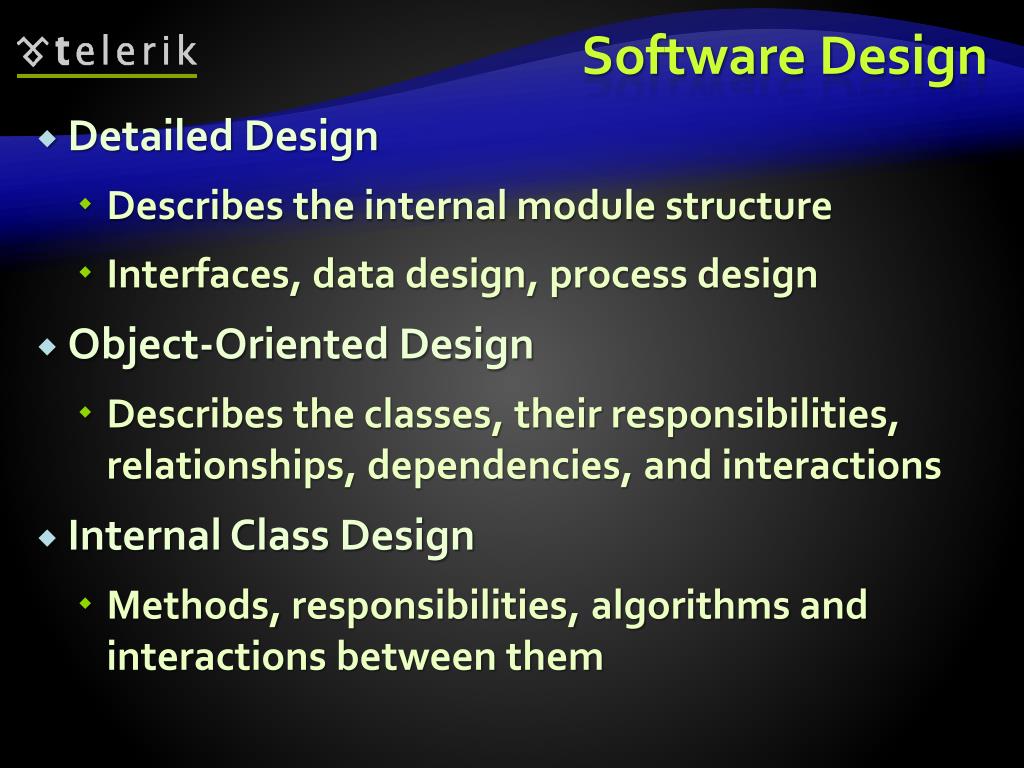 telerik

Software Design

Detailed Design

Describes the internal module structure

Interfaces, data design, process design

Object-Oriented Design

Describes the classes, their responsibilities, relationships, dependencies, and interactions

Internal Class Design

Methods, responsibilities, algorithms and interactions between them